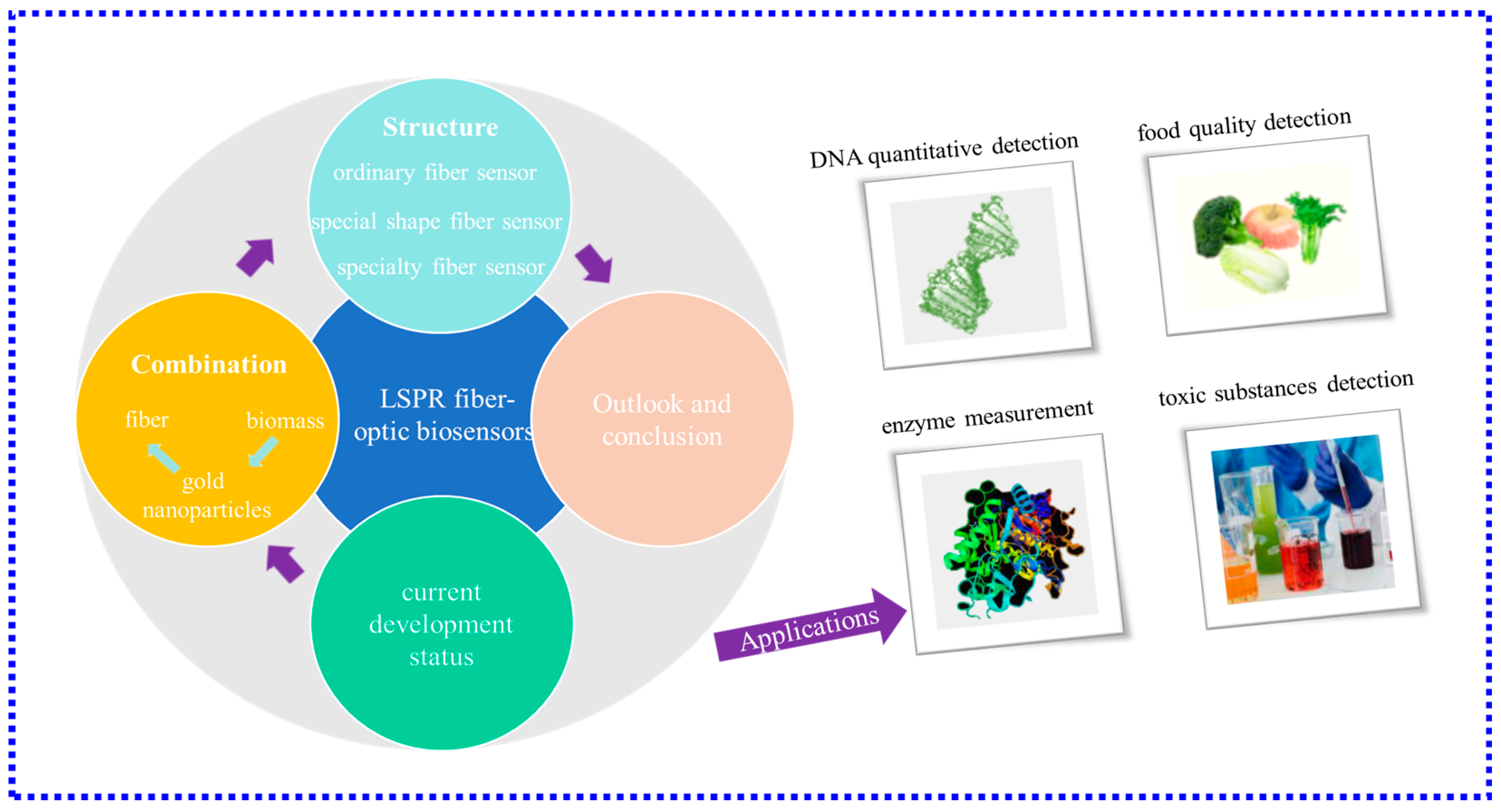 Structure
ordinary fiber sensor
special shape fiber sensor
specialty fiber sensor

Combination
fiber
biomass
gold nanoparticles

LSPR fiber-optic biosensors

Outlook and conclusion

current development status

Applications

DNA quantitative detection

food quality detection

enzyme measurement

toxic substances detection